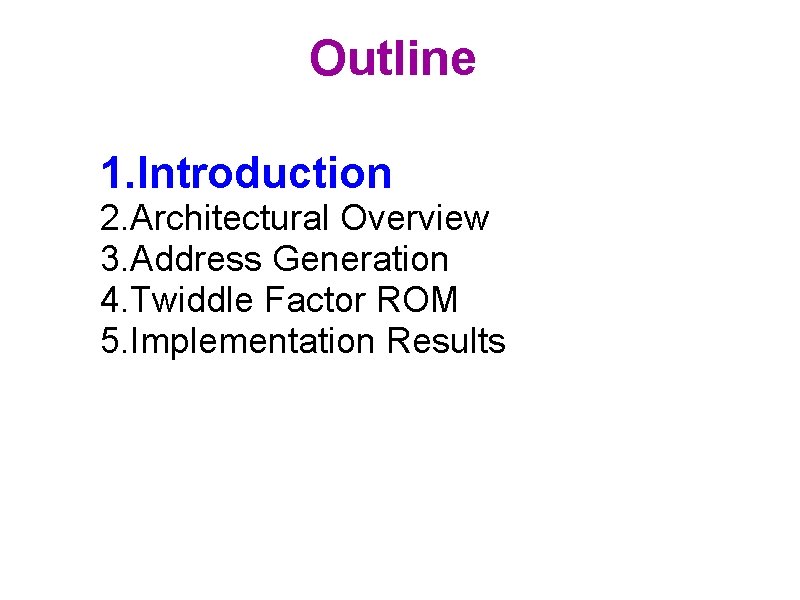 Outline

1.Introduction
2.Architectural Overview
3.Address Generation
4.Twiddle Factor ROM
5.Implementation Results